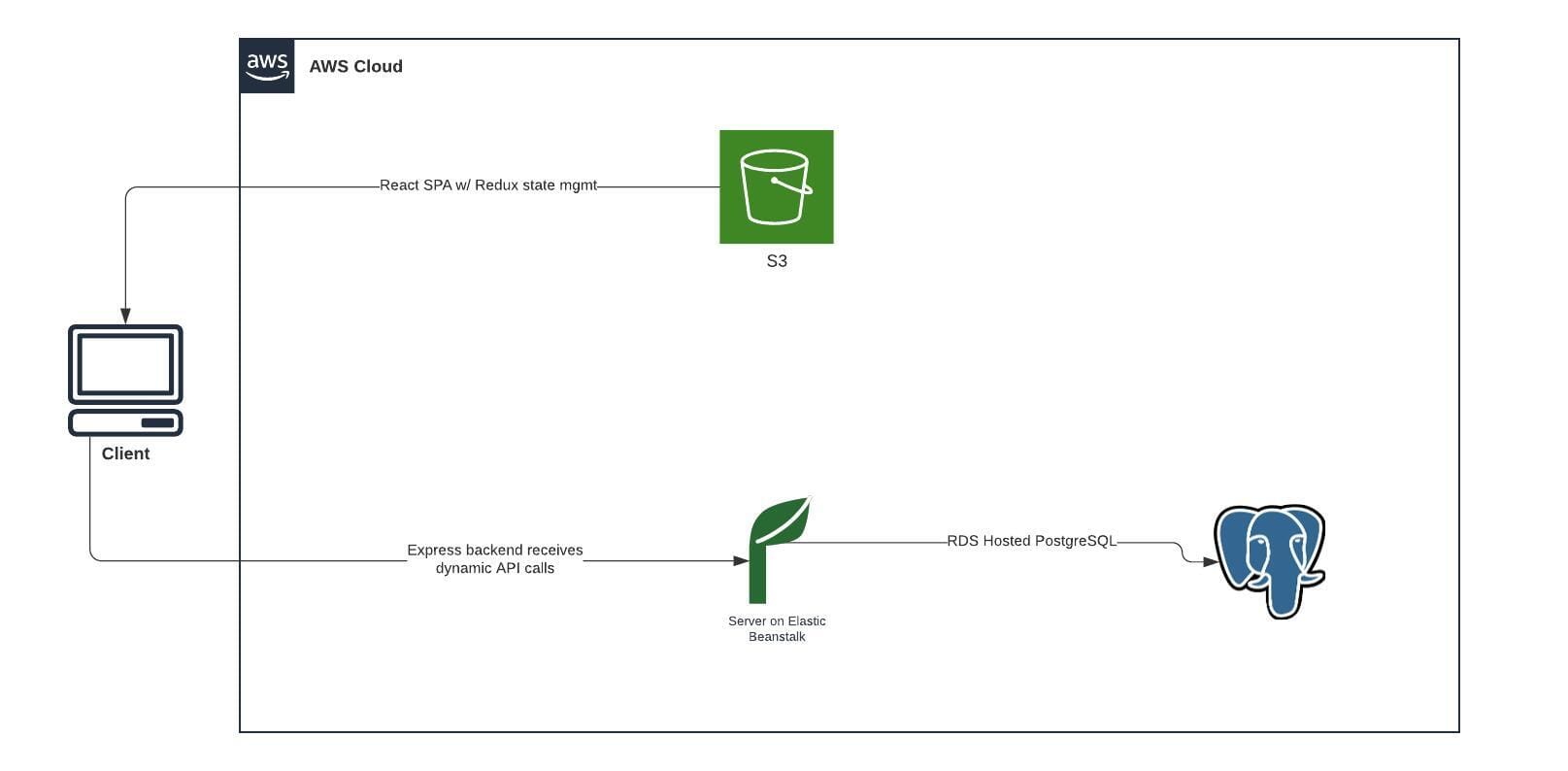 aws

AWS Cloud

React SPA w/ Redux state mgmt

S3

Client

Express backend receives dynamic API calls

Server on Elastic Beanstalk

RDS Hosted PostgreSQL